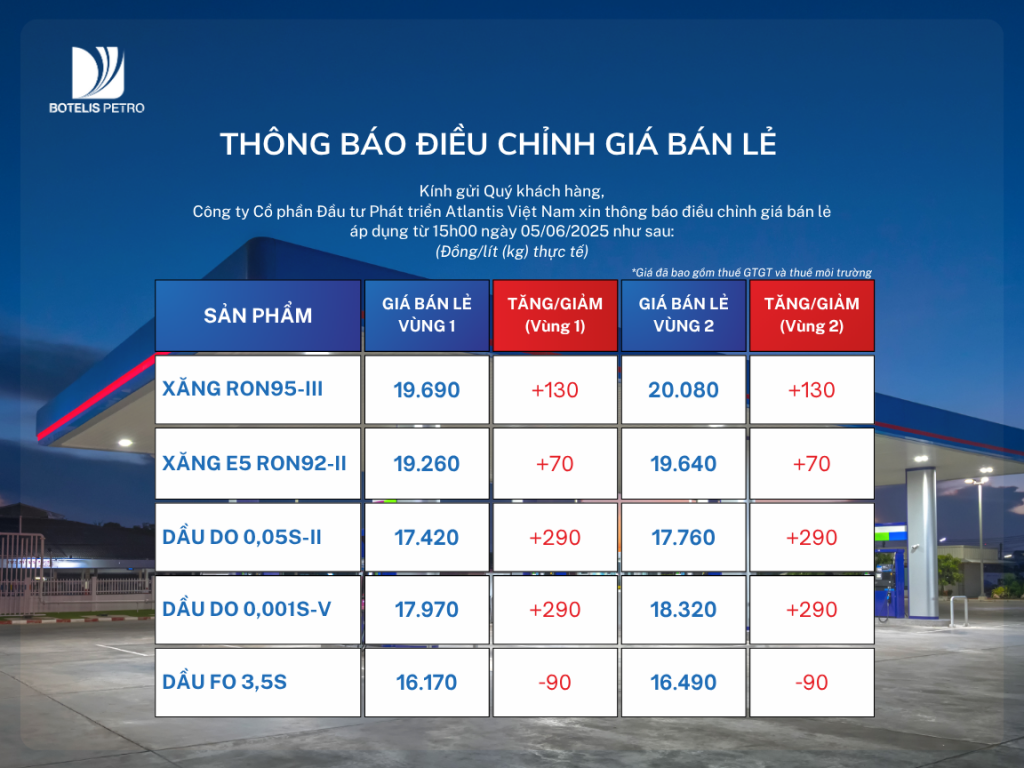 BOTELIS PETRO

THÔNG BÁO ĐIỀU CHỈNH GIÁ BÁN LẺ

Kính gửi Quý khách hàng,
Công ty Cổ phần Đầu tư Phát triển Atlantis Việt Nam xin thông báo điều chỉnh giá bán lẻ áp dụng từ 15h00 ngày 05/06/2025 như sau:
(Đồng/lít (kg) thực tế)

*Giá đã bao gồm thuế GTGT và thuế môi trường

| SẢN PHẨM | GIÁ BÁN LẺ VÙNG 1 | TĂNG/GIẢM (Vùng 1) | GIÁ BÁN LẺ VÙNG 2 | TĂNG/GIẢM (Vùng 2) |
|---|---|---|---|---|
| XĂNG RON95-III | 19.690 | +130 | 20.080 | +130 |
| XĂNG E5 RON92-II | 19.260 | +70 | 19.640 | +70 |
| DẦU DO 0,05S-II | 17.420 | +290 | 17.760 | +290 |
| DẦU DO 0,001S-V | 17.970 | +290 | 18.320 | +290 |
| DẦU FO 3,5S | 16.170 | -90 | 16.490 | -90 |